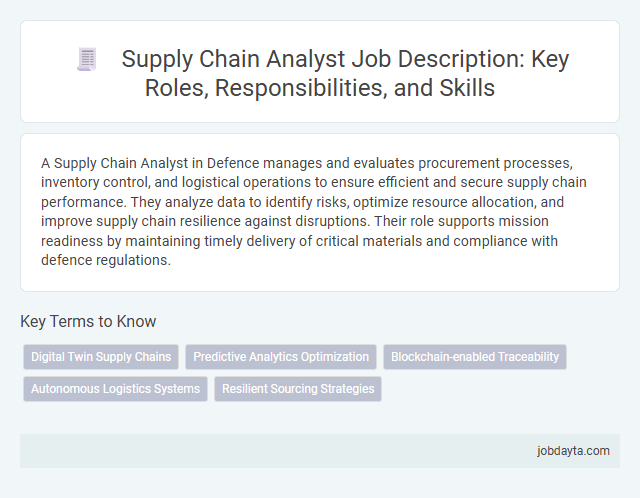 Supply Chain Analyst Job Description: Key Roles, Responsibilities, and Skills

A Supply Chain Analyst in Defence manages and evaluates procurement processes, inventory control, and logistical operations to ensure efficient and secure supply chain performance. They analyze data to identify risks, optimize resource allocation, and improve supply chain resilience against disruptions. Their role supports mission readiness by maintaining timely delivery of critical materials and compliance with defence regulations.

Key Terms to Know

Digital Twin Supply Chains

Predictive Analytics Optimization

Blockchain-enabled Traceability

Autonomous Logistics Systems

Resilient Sourcing Strategies

jobdayta.com